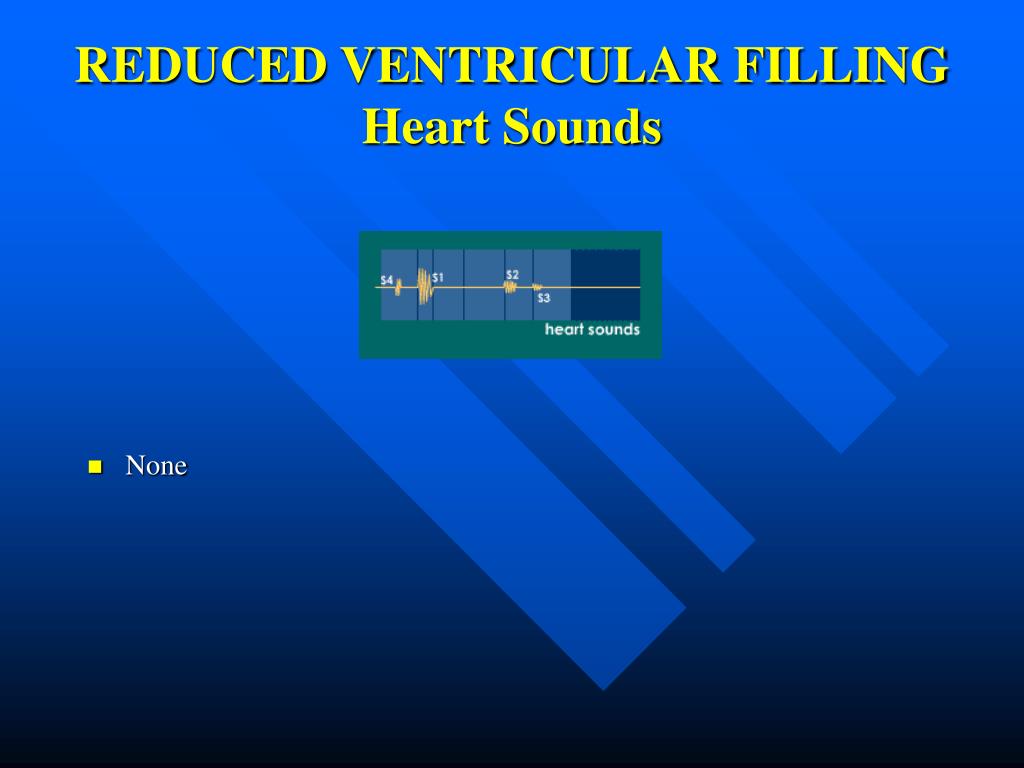 REDUCED VENTRICULAR FILLING
Heart Sounds

S4 S1 S2 S3
heart sounds

■ None